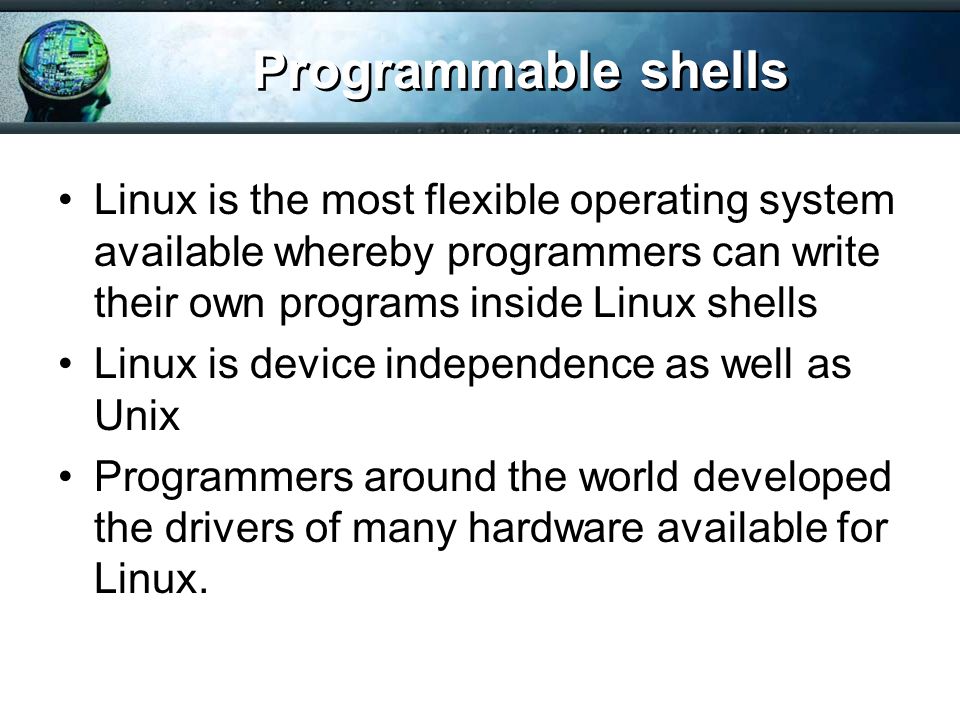 Programmable shells

• Linux is the most flexible operating system available whereby programmers can write their own programs inside Linux shells

• Linux is device independence as well as Unix

• Programmers around the world developed the drivers of many hardware available for Linux.